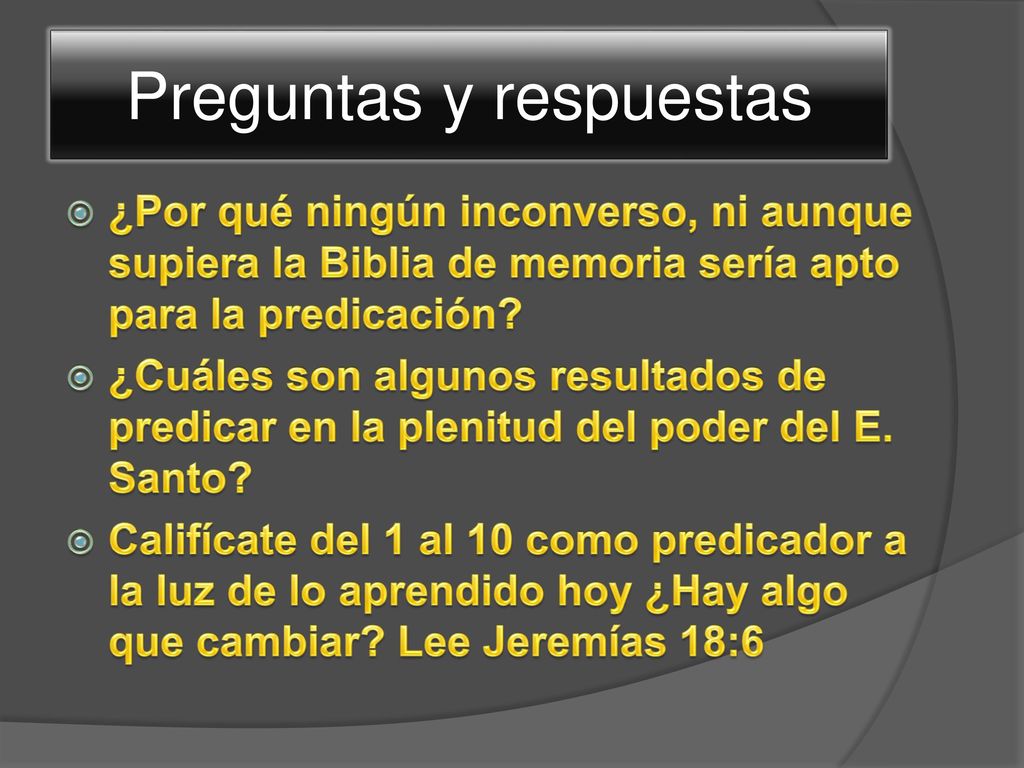 Preguntas y respuestas

¿Por qué ningún inconverso, ni aunque supiera la Biblia de memoria sería apto para la predicación?

¿Cuáles son algunos resultados de predicar en la plenitud del poder del E. Santo?

Califícate del 1 al 10 como predicador a la luz de lo aprendido hoy ¿Hay algo que cambiar? Lee Jeremías 18:6